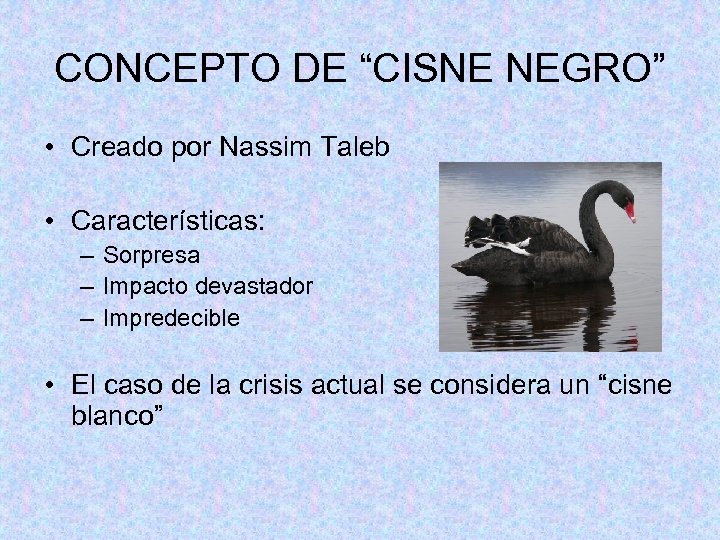 CONCEPTO DE “CISNE NEGRO”

• Creado por Nassim Taleb

• Características:
– Sorpresa
– Impacto devastador
– Impredecible

• El caso de la crisis actual se considera un “cisne blanco”